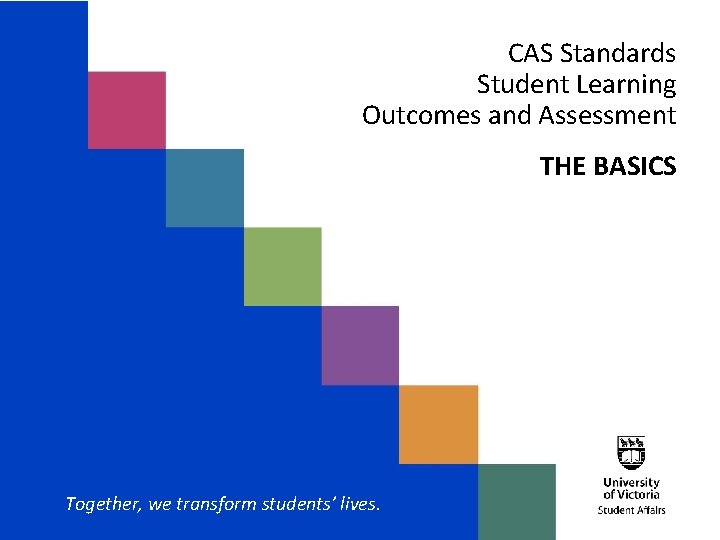 CAS Standards
Student Learning
Outcomes and Assessment

THE BASICS

Together, we transform students' lives.

University
of Victoria
Student Affairs